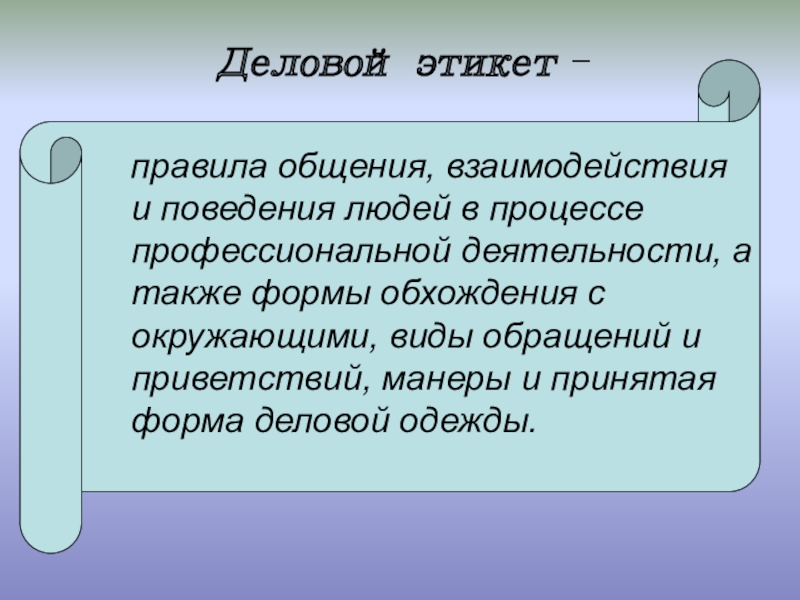 Деловой этикет –

правила общения, взаимодействия и поведения людей в процессе профессиональной деятельности, а также формы обхождения с окружающими, виды обращений и приветствий, манеры и принятая форма деловой одежды.